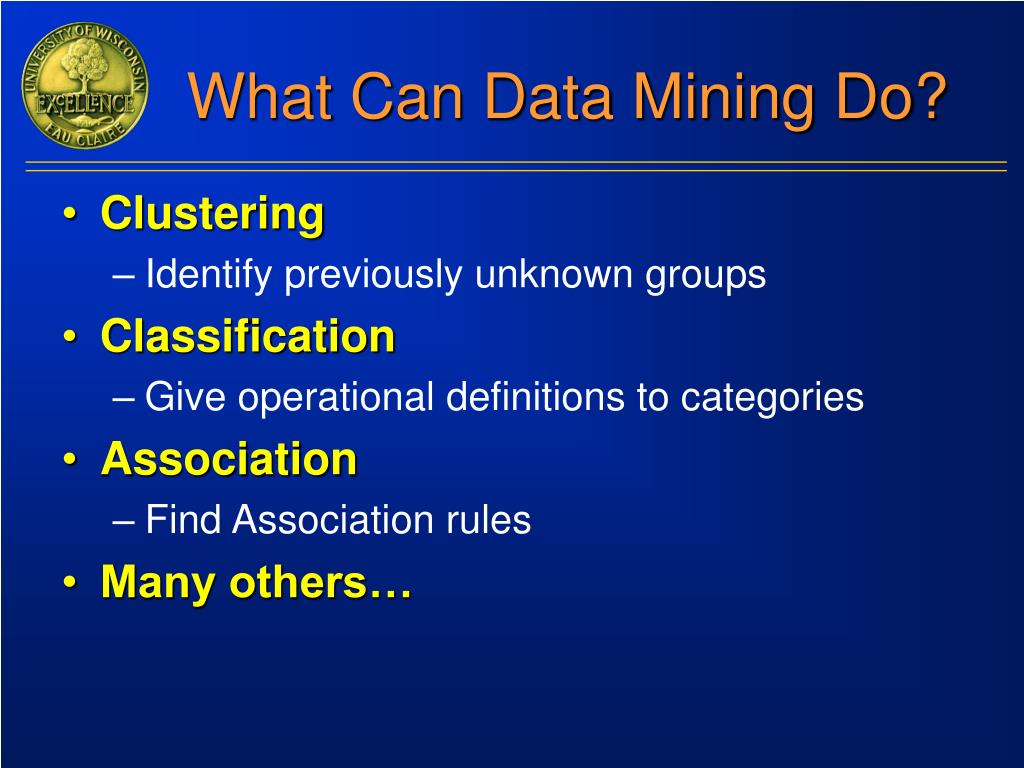 UNIVERSITY OF WISCONSIN
EXCELLENCE
EAU CLAIRE

What Can Data Mining Do?

• Clustering
– Identify previously unknown groups
• Classification
– Give operational definitions to categories
• Association
– Find Association rules
• Many others…